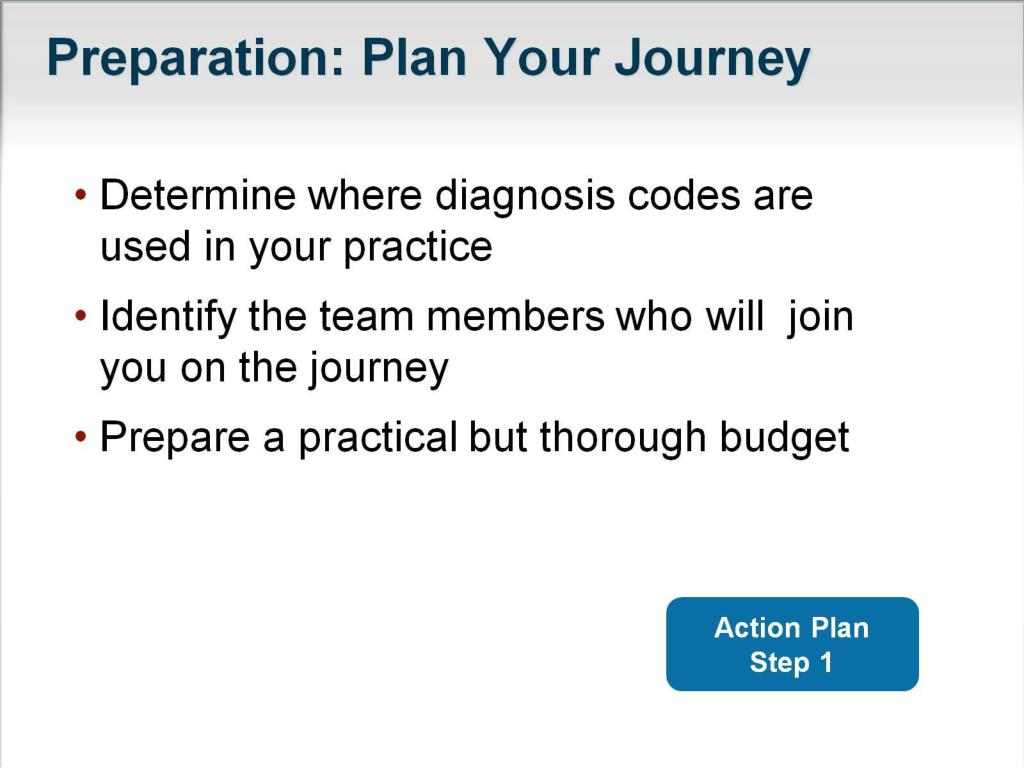 Preparation: Plan Your Journey

• Determine where diagnosis codes are used in your practice
• Identify the team members who will join you on the journey
• Prepare a practical but thorough budget

Action Plan
Step 1